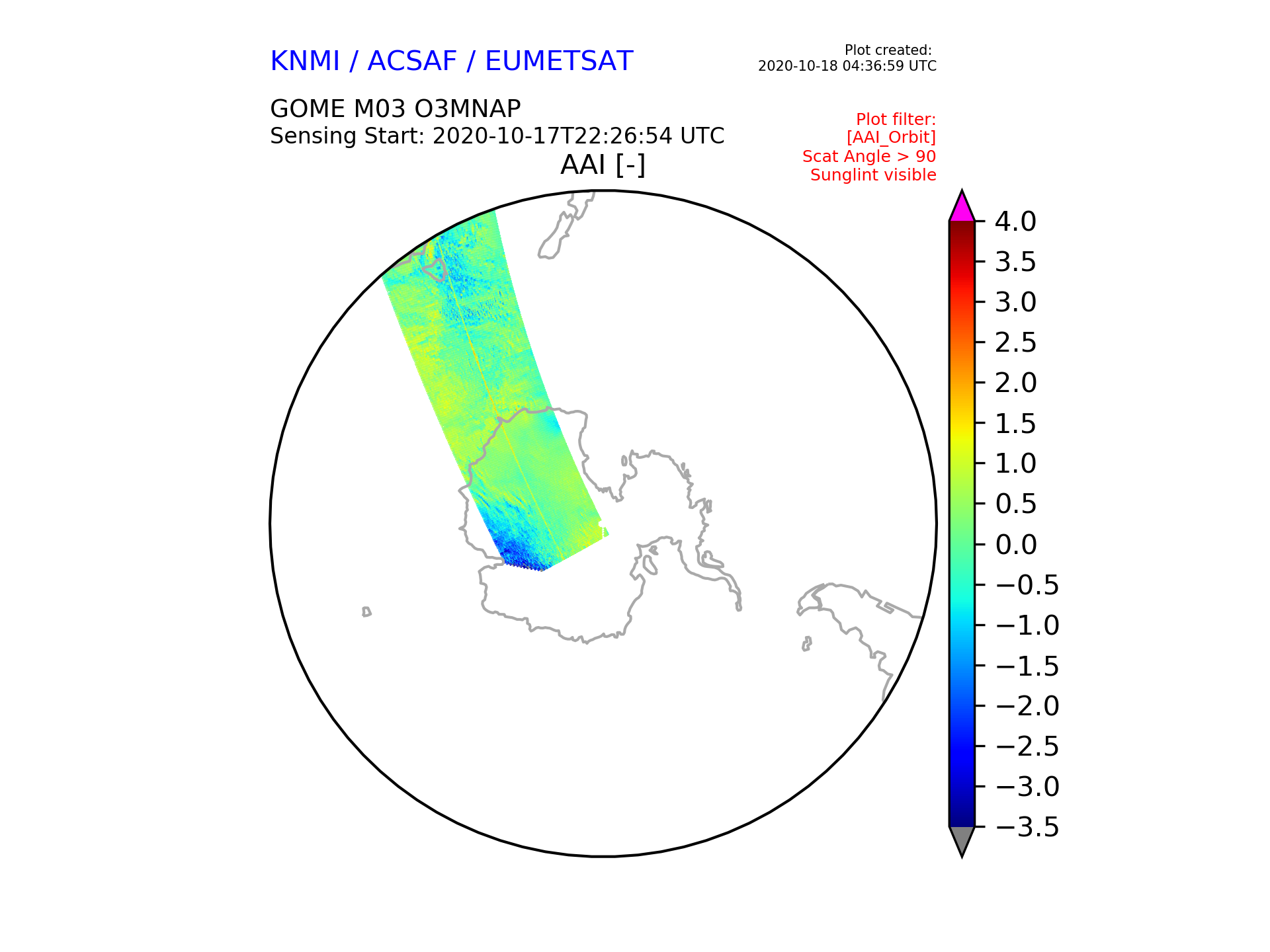 KNMI / ACSAF / EUMETSAT

Plot created:
2020-10-18 04:36:59 UTC

GOME M03 O3MNAP
Sensing Start: 2020-10-17T22:26:54 UTC

Plot filter:
[AAI_Orbit]
Scat Angle > 90
Sunglint visible

AAI [-]

4.0
3.5
3.0
2.5
2.0
1.5
1.0
0.5
0.0
−0.5
−1.0
−1.5
−2.0
−2.5
−3.0
−3.5